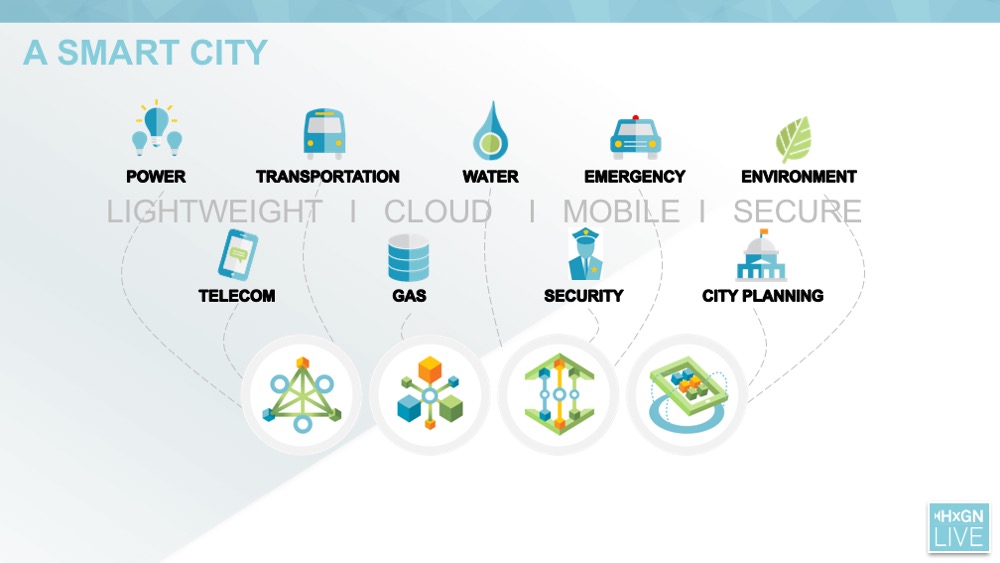 A SMART CITY

POWER

TRANSPORTATION

WATER

EMERGENCY

ENVIRONMENT

LIGHTWEIGHT I CLOUD I MOBILE I SECURE

TELECOM

GAS

SECURITY

CITY PLANNING

HxGN LIVE